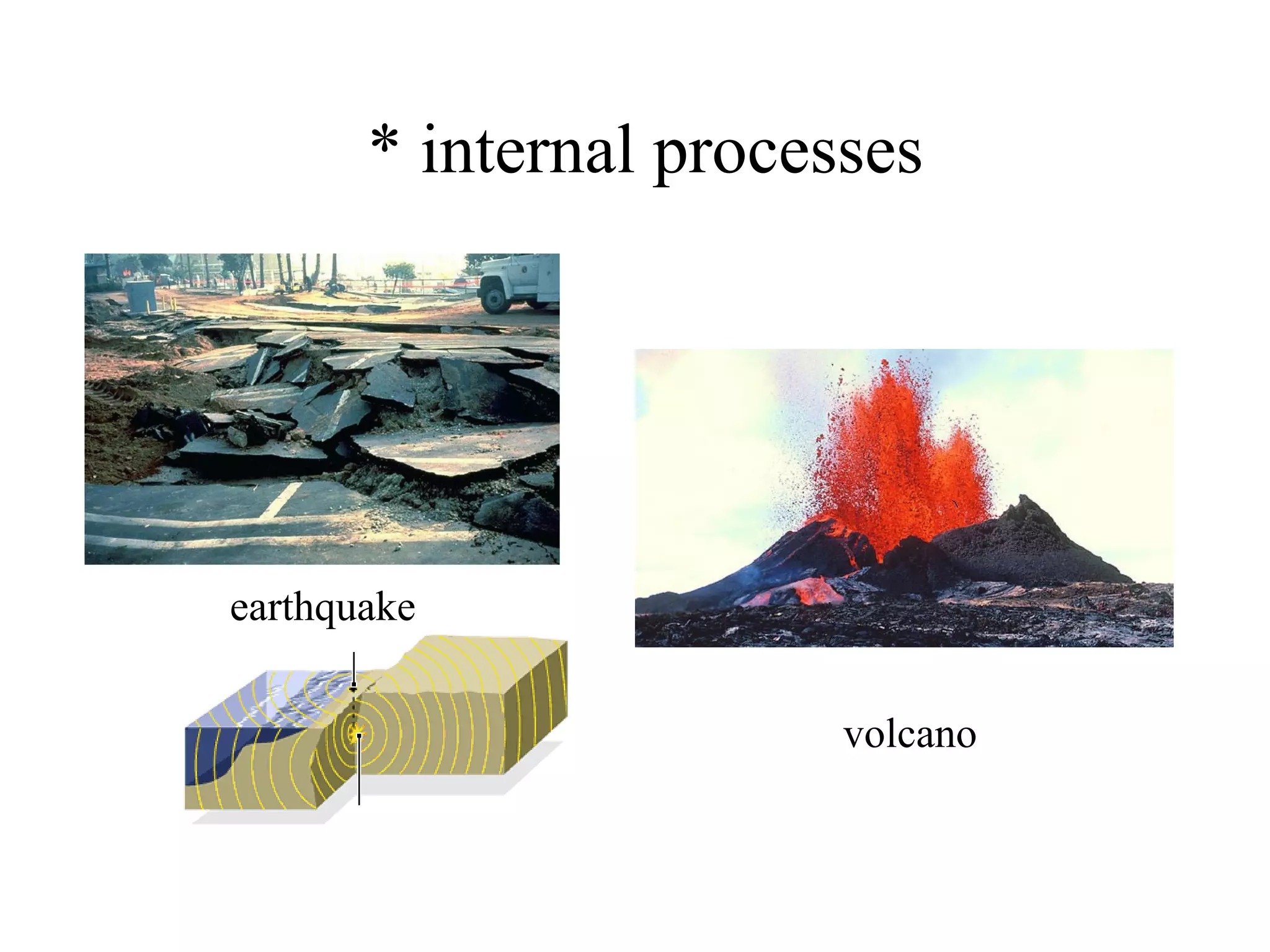 * internal processes

earthquake

volcano